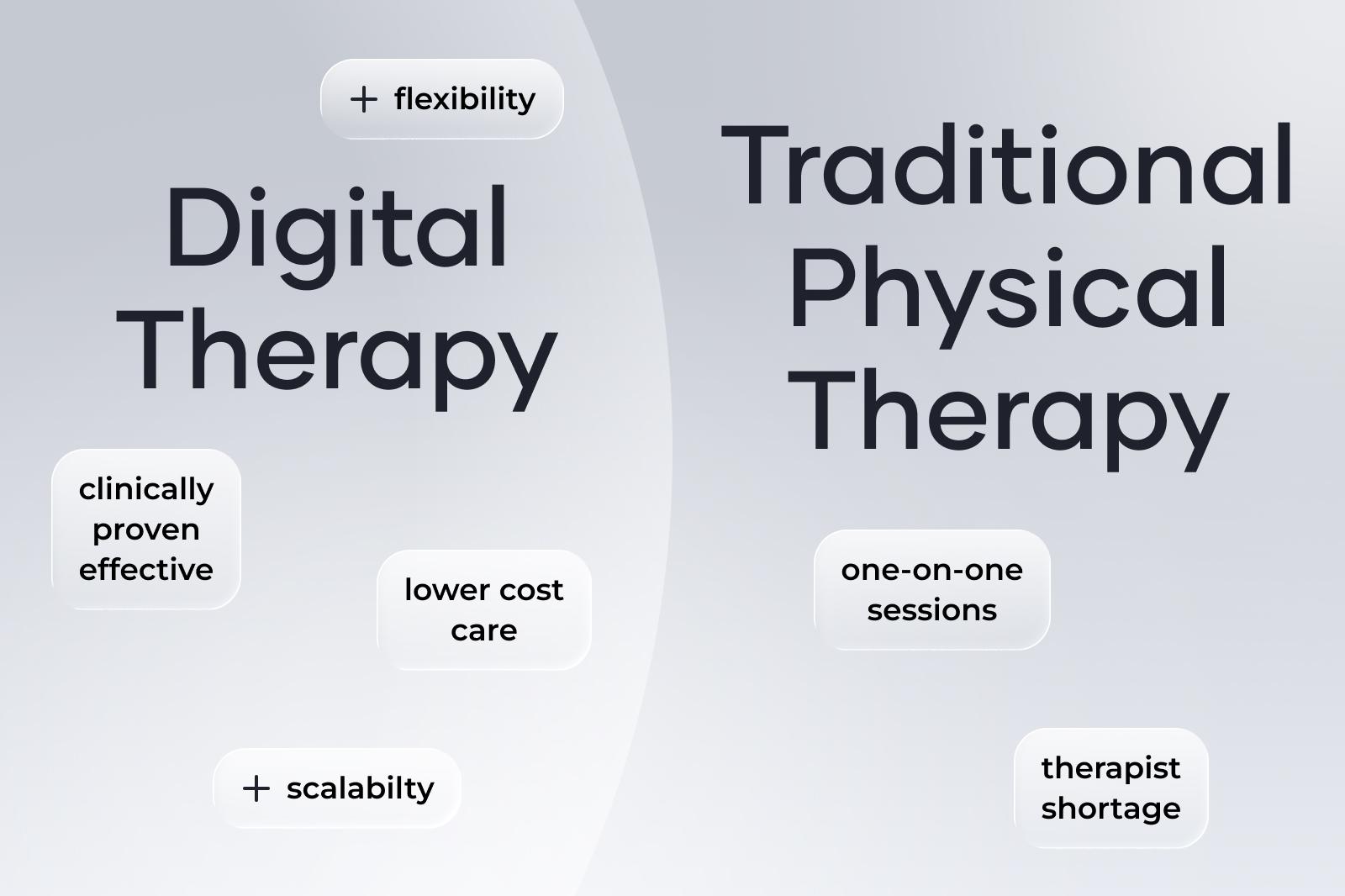 + flexibility

Digital Therapy

clinically proven effective

lower cost care

+ scalabilty

Traditional Physical Therapy

one-on-one sessions

therapist shortage